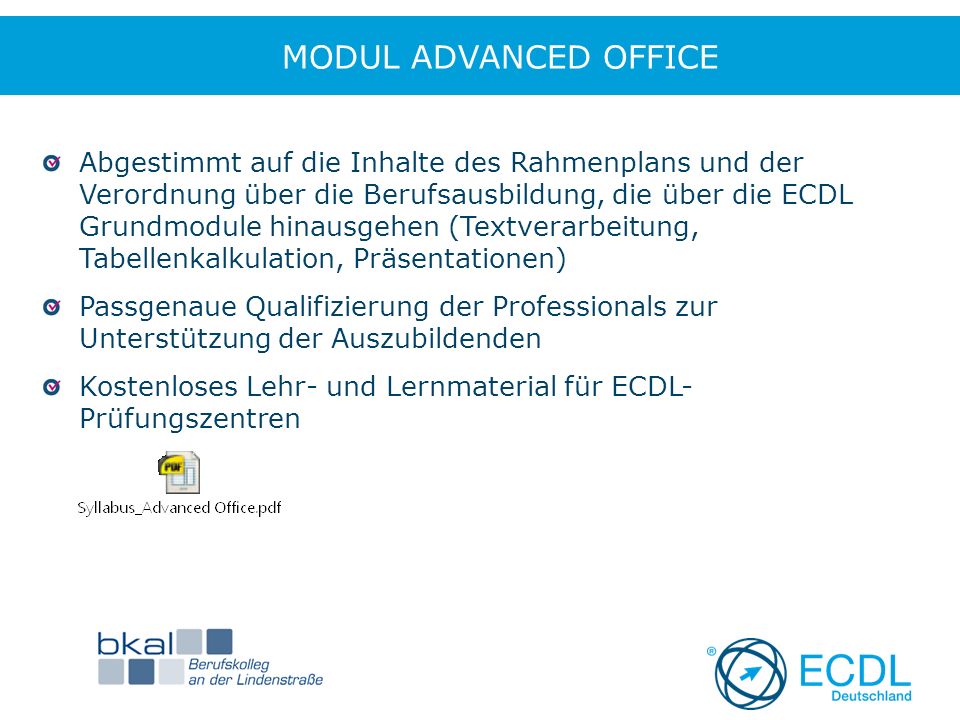 MODUL ADVANCED OFFICE

Abgestimmt auf die Inhalte des Rahmenplans und der Verordnung über die Berufsausbildung, die über die ECDL Grundmodule hinausgehen (Textverarbeitung, Tabellenkalkulation, Präsentationen)

Passgenaue Qualifizierung der Professionals zur Unterstützung der Auszubildenden

Kostenloses Lehr- und Lernmaterial für ECDL-Prüfungszentren

PDF

Syllabus_Advanced Office.pdf

bkal
Berufskolleg
an der Lindenstraße

®
ECDL
Deutschland